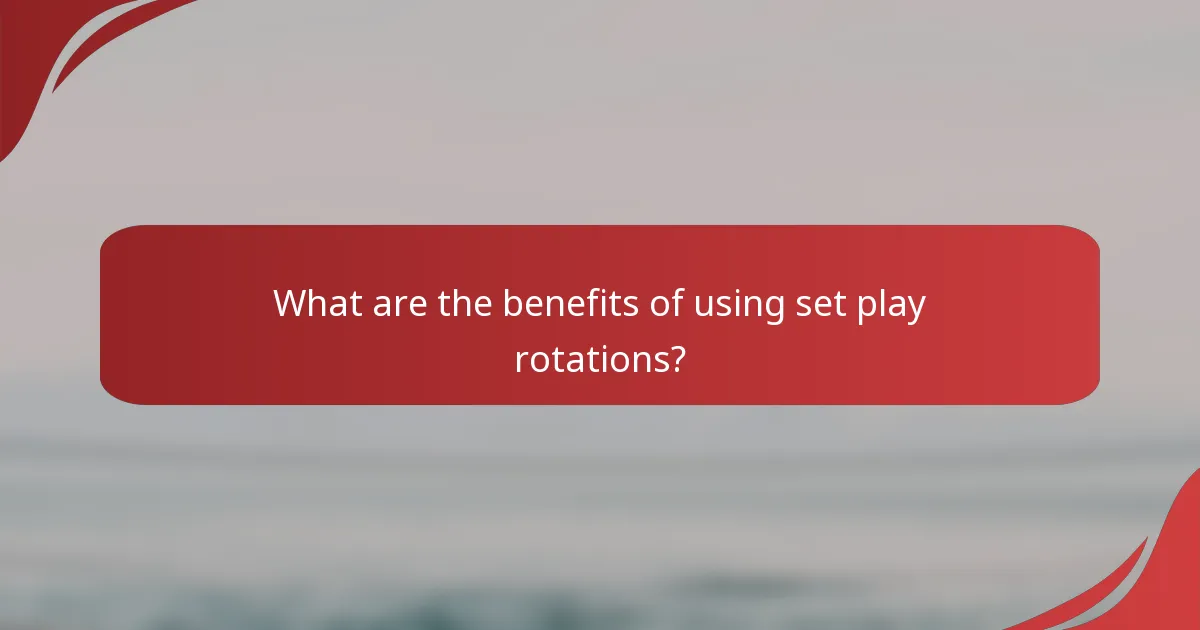 What are the benefits of using set play rotations?